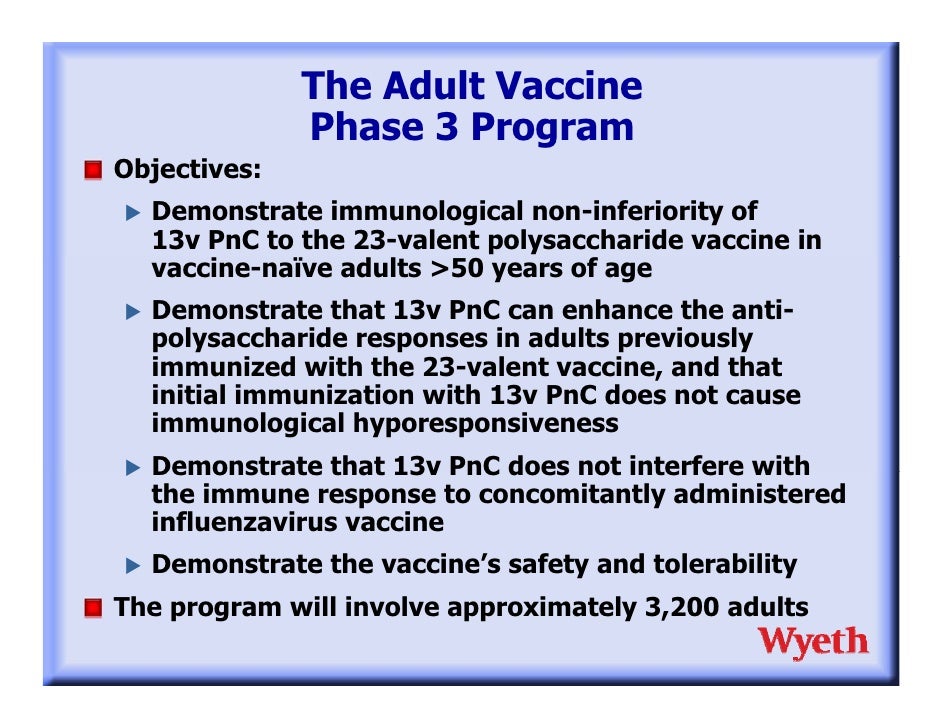 The Adult Vaccine
Phase 3 Program

Objectives:

Demonstrate immunological non-inferiority of 13v PnC to the 23-valent polysaccharide vaccine in vaccine-naïve adults >50 years of age

Demonstrate that 13v PnC can enhance the anti-polysaccharide responses in adults previously immunized with the 23-valent vaccine, and that initial immunization with 13v PnC does not cause immunological hyporesponsiveness

Demonstrate that 13v PnC does not interfere with the immune response to concomitantly administered influenzavirus vaccine

Demonstrate the vaccine's safety and tolerability

The program will involve approximately 3,200 adults

Wyeth